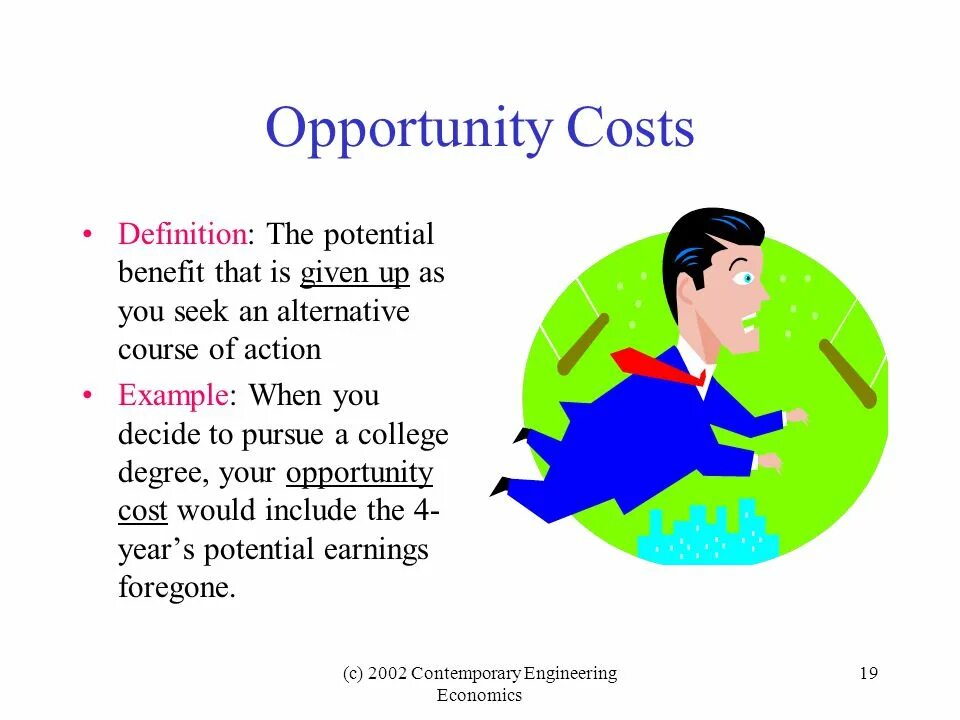 Opportunity Costs

• Definition: The potential benefit that is given up as you seek an alternative course of action

• Example: When you decide to pursue a college degree, your opportunity cost would include the 4-year's potential earnings foregone.

(c) 2002 Contemporary Engineering Economics

19